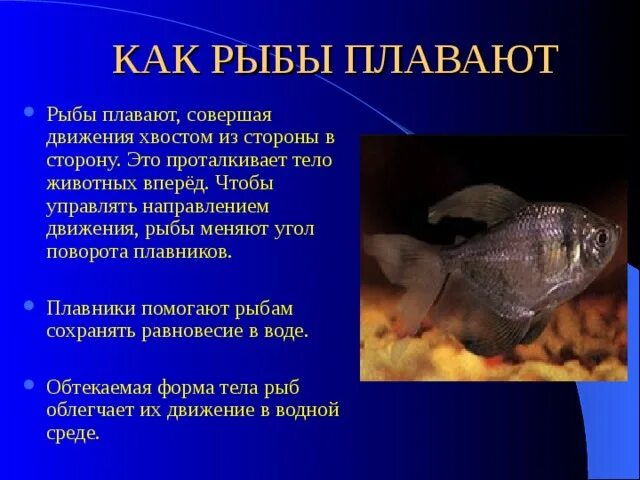 КАК РЫБЫ ПЛАВАЮТ

Рыбы плавают, совершая движения хвостом из стороны в сторону. Это проталкивает тело животных вперёд. Чтобы управлять направлением движения, рыбы меняют угол поворота плавников.

Плавники помогают рыбам сохранять равновесие в воде.

Обтекаемая форма тела рыб облегчает их движение в водной среде.